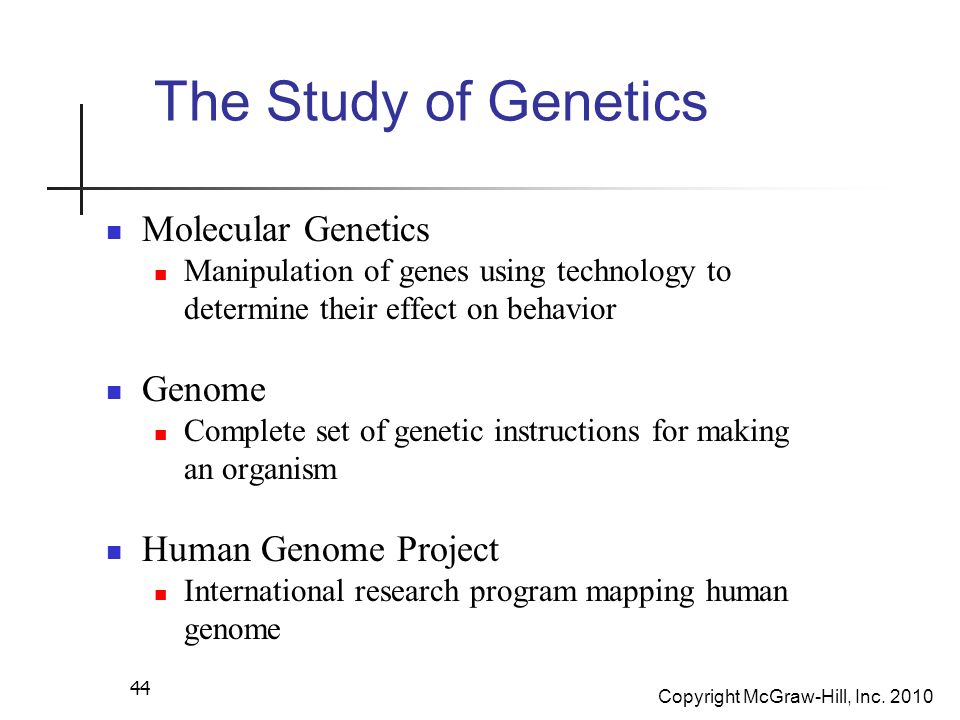 The Study of Genetics

- Molecular Genetics
  - Manipulation of genes using technology to determine their effect on behavior

- Genome
  - Complete set of genetic instructions for making an organism

- Human Genome Project
  - International research program mapping human genome

44

Copyright McGraw-Hill, Inc. 2010